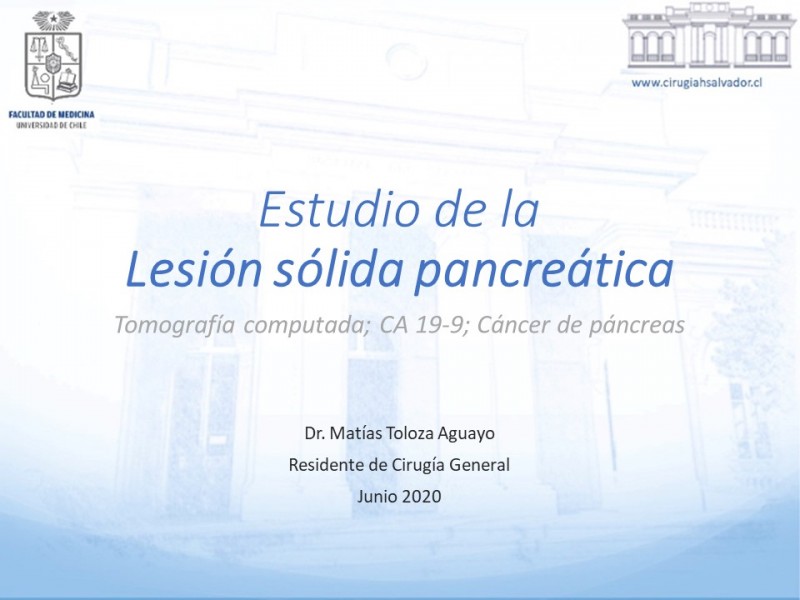 FACULTAD DE MEDICINA
UNIVERSIDAD DE CHILE

www.cirugiahsalvador.cl

Estudio de la
Lesión sólida pancreática

Tomografía computada; CA 19-9; Cáncer de páncreas

Dr. Matías Toloza Aguayo
Residente de Cirugía General
Junio 2020